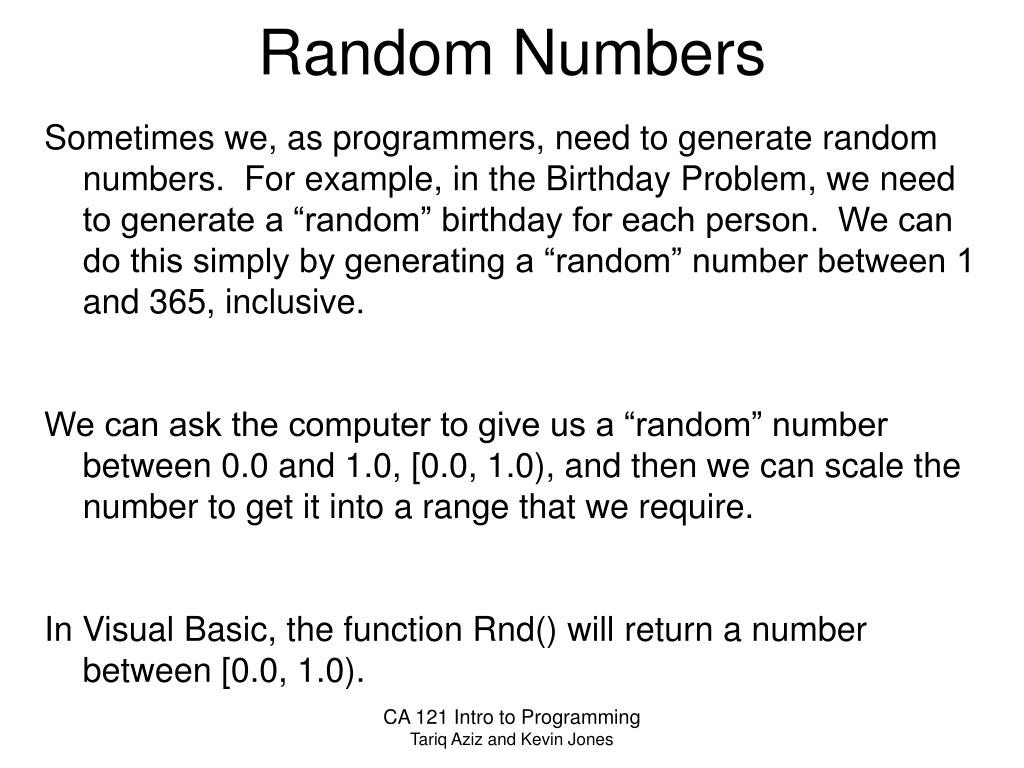 Random Numbers

Sometimes we, as programmers, need to generate random numbers. For example, in the Birthday Problem, we need to generate a “random” birthday for each person. We can do this simply by generating a “random” number between 1 and 365, inclusive.

We can ask the computer to give us a “random” number between 0.0 and 1.0, [0.0, 1.0), and then we can scale the number to get it into a range that we require.

In Visual Basic, the function Rnd() will return a number between [0.0, 1.0).

CA 121 Intro to Programming
Tariq Aziz and Kevin Jones